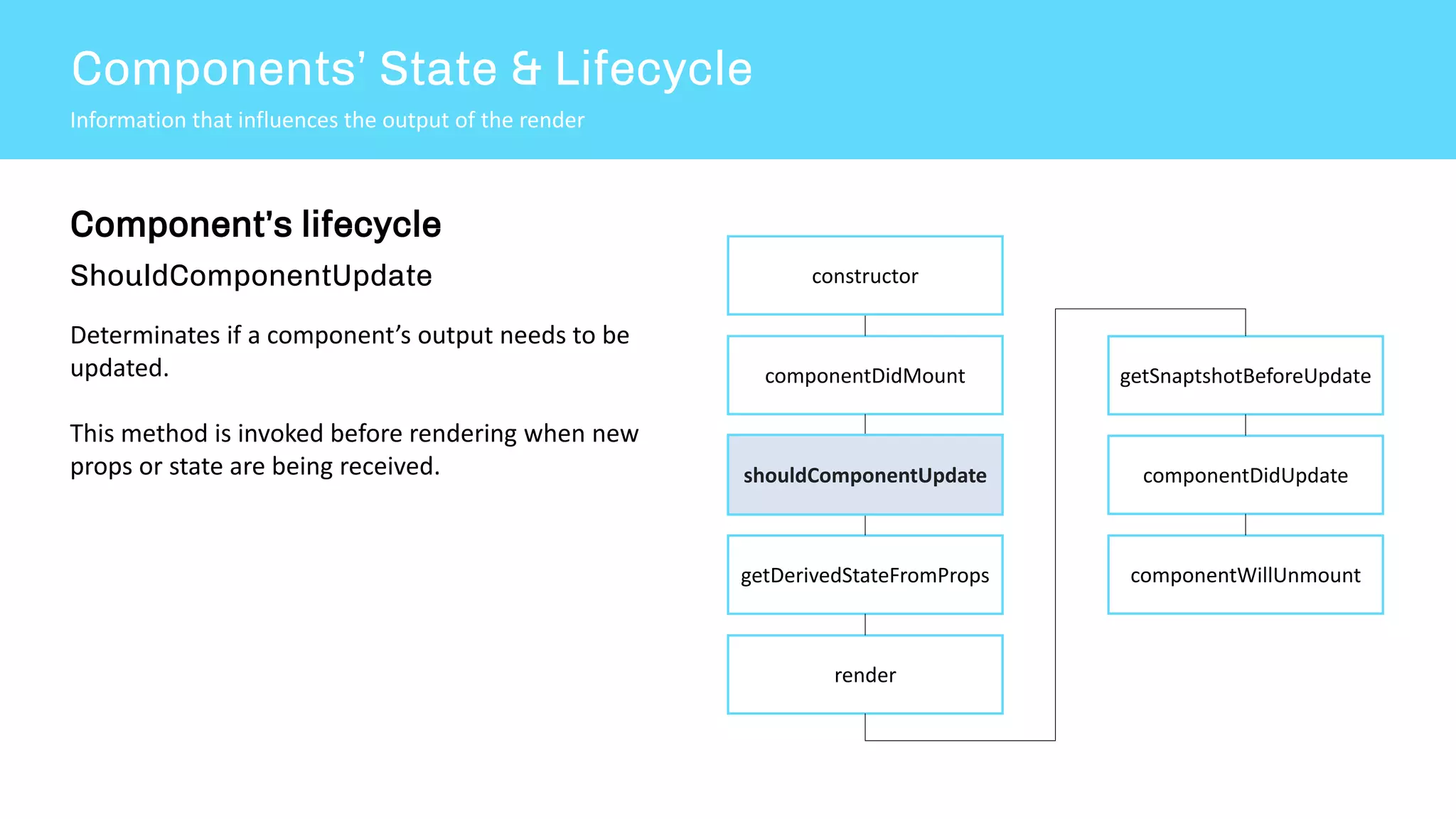 Components' State & Lifecycle

Information that influences the output of the render

Component's lifecycle

ShouldComponentUpdate

Determinates if a component's output needs to be updated.

This method is invoked before rendering when new props or state are being received.

constructor

componentDidMount

shouldComponentUpdate

getDerivedStateFromProps

render

getSnaptshotBeforeUpdate

componentDidUpdate

componentWillUnmount